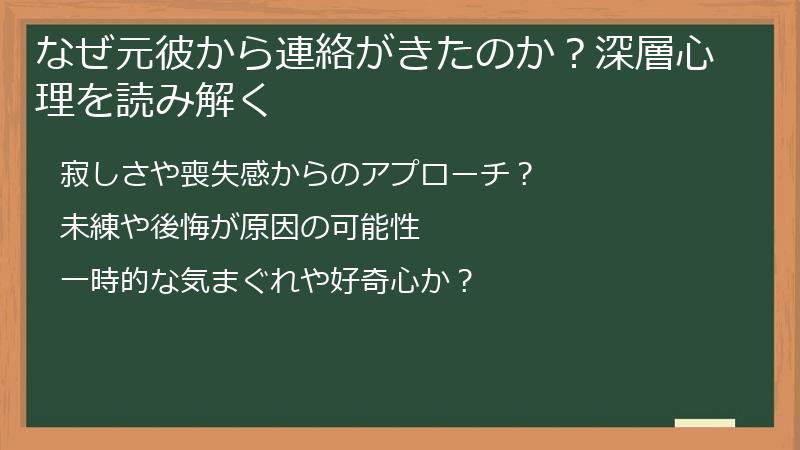 なぜ元彼から連絡がきたのか？深層心理を読み解く

寂しさや喪失感からのアプローチ？

未練や後悔が原因の可能性

一時的な気まぐれや好奇心か？